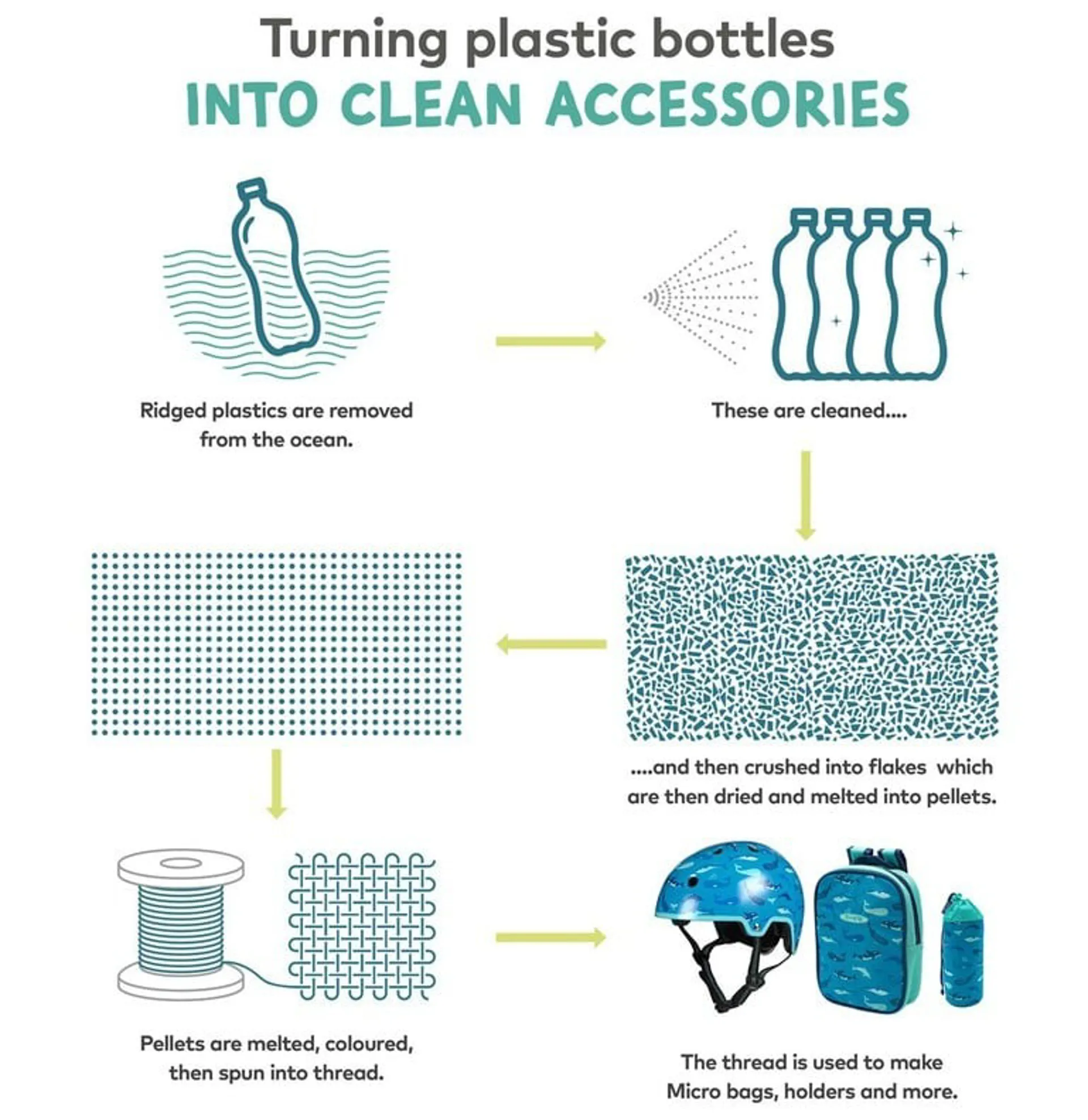 Turning plastic bottles
INTO CLEAN ACCESSORIES

Ridged plastics are removed from the ocean.

These are cleaned....

....and then crushed into flakes which are then dried and melted into pellets.

Pellets are melted, coloured, then spun into thread.

The thread is used to make Micro bags, holders and more.